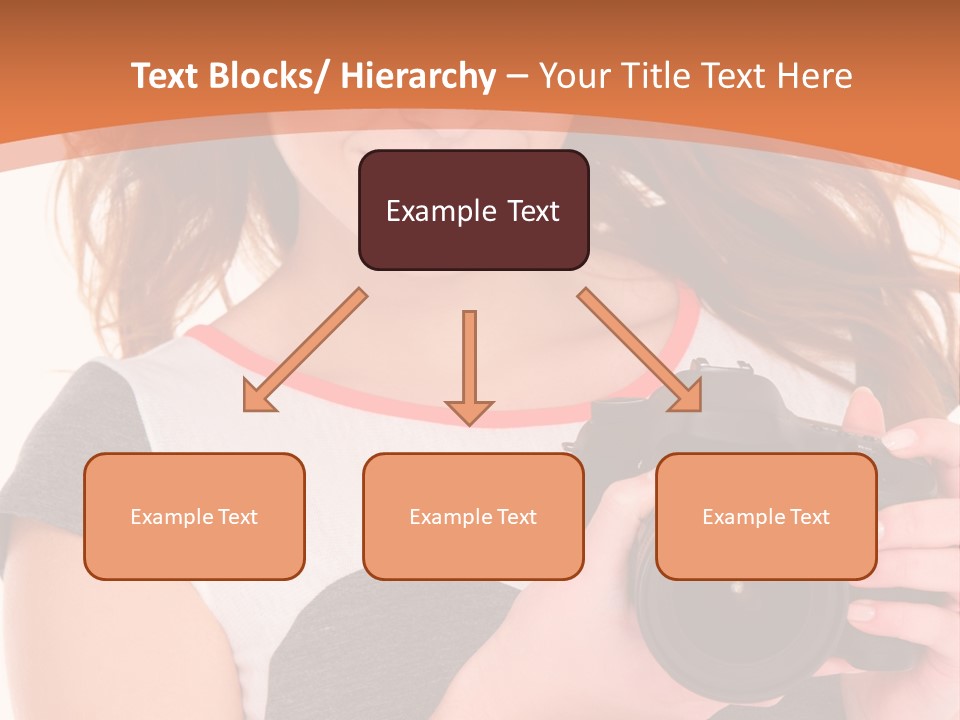 Text Blocks/ Hierarchy – Your Title Text Here

Example Text

Example Text

Example Text

Example Text